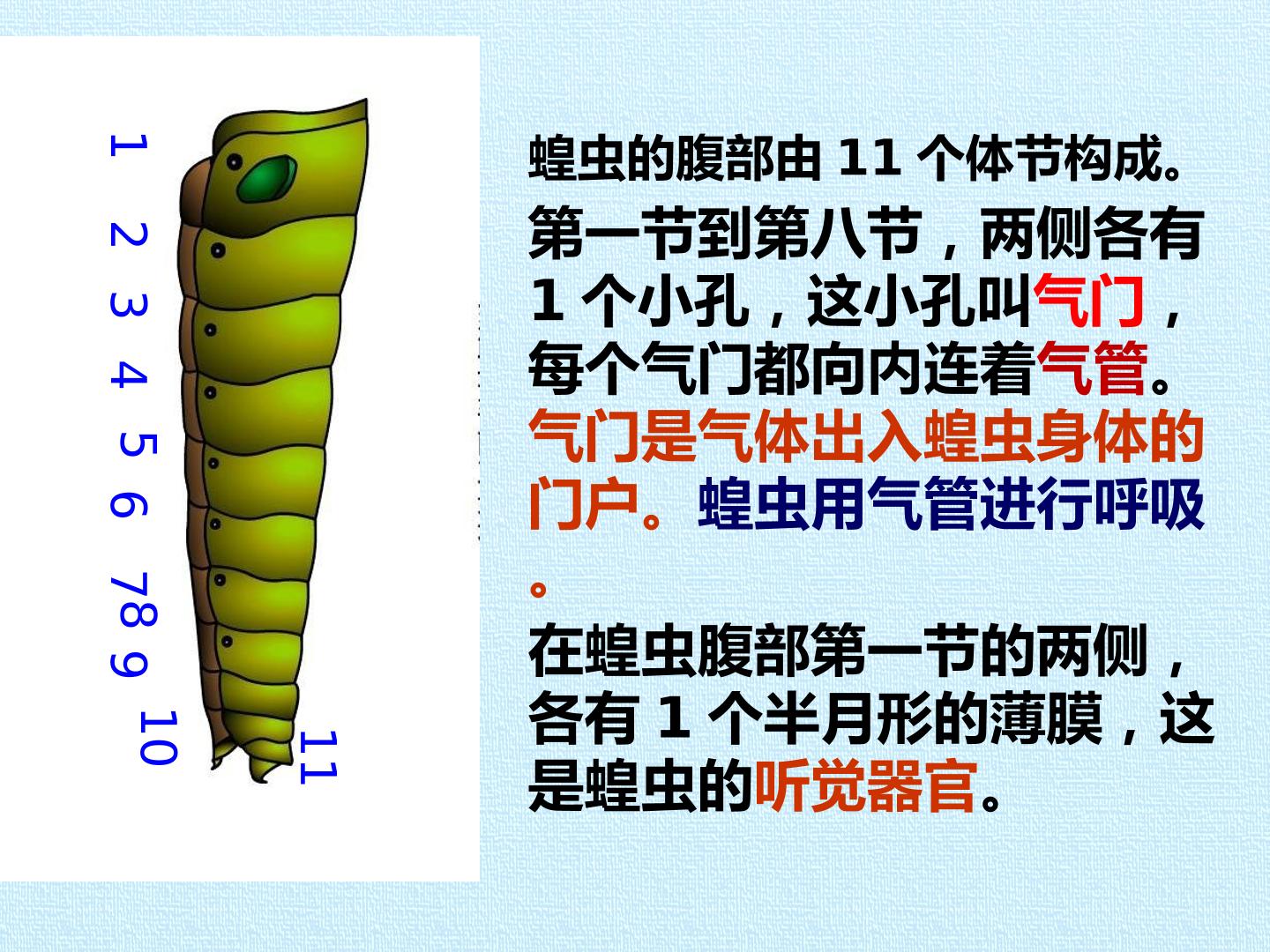 1
2
3
4
5
6
7
8
9
10
11

蝗虫的腹部由11个体节构成。

第一节到第八节，两侧各有1个小孔，这小孔叫气门，每个气门都向内连着气管。气门是气体出入蝗虫身体的门户。蝗虫用气管进行呼吸。

在蝗虫腹部第一节的两侧，各有1个半月形的薄膜，这是蝗虫的听觉器官。